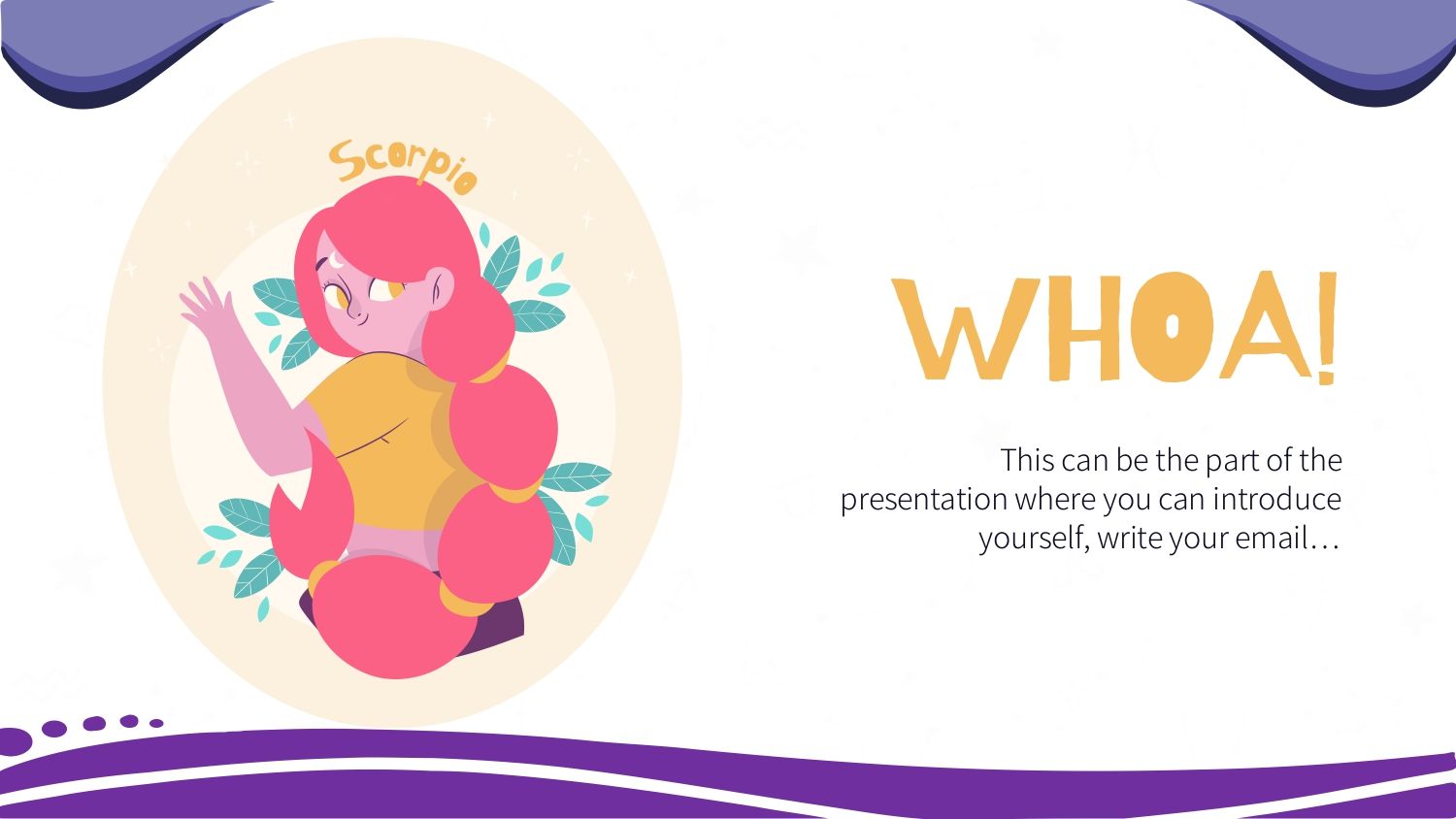 Scorpio

WHOA!

This can be the part of the presentation where you can introduce yourself, write your email…